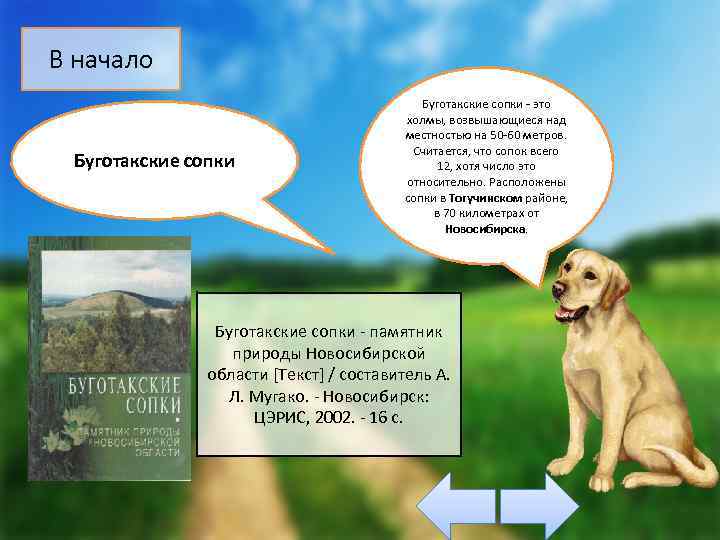 В начало

Буготакские сопки

Буготакские сопки - это холмы, возвышающиеся над местностью на 50-60 метров. Считается, что сопок всего 12, хотя число это относительно. Расположены сопки в Тогучинском районе, в 70 километрах от Новосибирска.

БУГОТАКСКИЕ СОПКИ
ПАМЯТНИК ПРИРОДЫ НОВОСИБИРСКОЙ ОБЛАСТИ

Буготакские сопки - памятник природы Новосибирской области [Текст] / составитель А. Л. Мугако. - Новосибирск: ЦЭРИС, 2002. - 16 с.